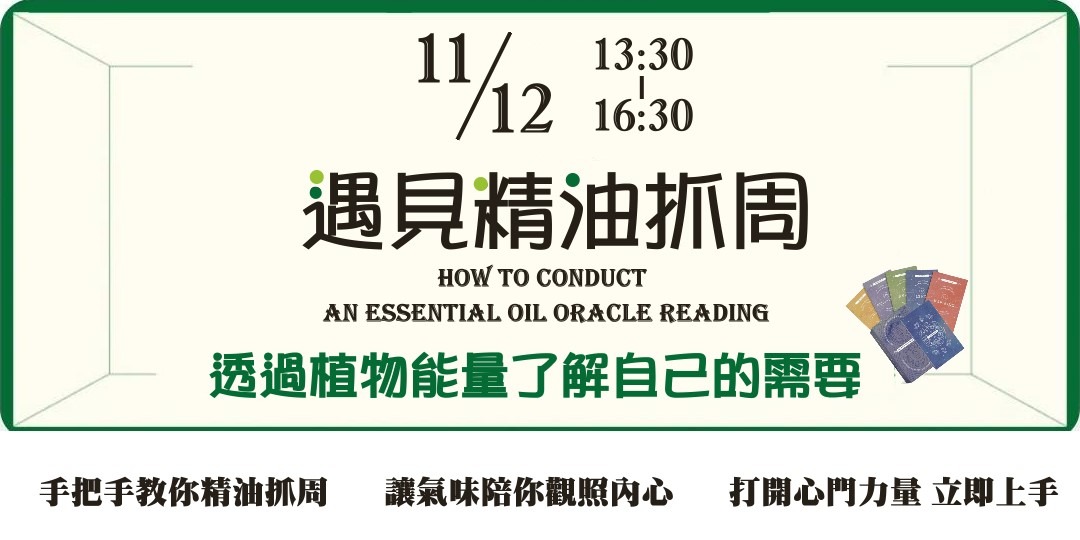 11/12 13:30
|
16:30

遇見精油抓周

HOW TO CONDUCT
AN ESSENTIAL OIL ORACLE READING

透過植物能量了解自己的需要

手把手教你精油抓周　讓氣味陪你觀照內心　打開心門力量 立即上手